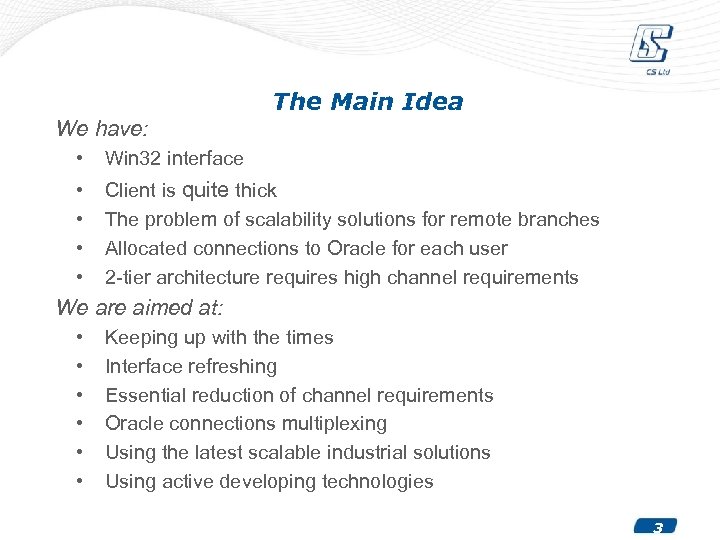 CS Ltd

The Main Idea

We have:

• Win32 interface
• Client is quite thick
• The problem of scalability solutions for remote branches
• Allocated connections to Oracle for each user
• 2-tier architecture requires high channel requirements

We are aimed at:

• Keeping up with the times
• Interface refreshing
• Essential reduction of channel requirements
• Oracle connections multiplexing
• Using the latest scalable industrial solutions
• Using active developing technologies

3